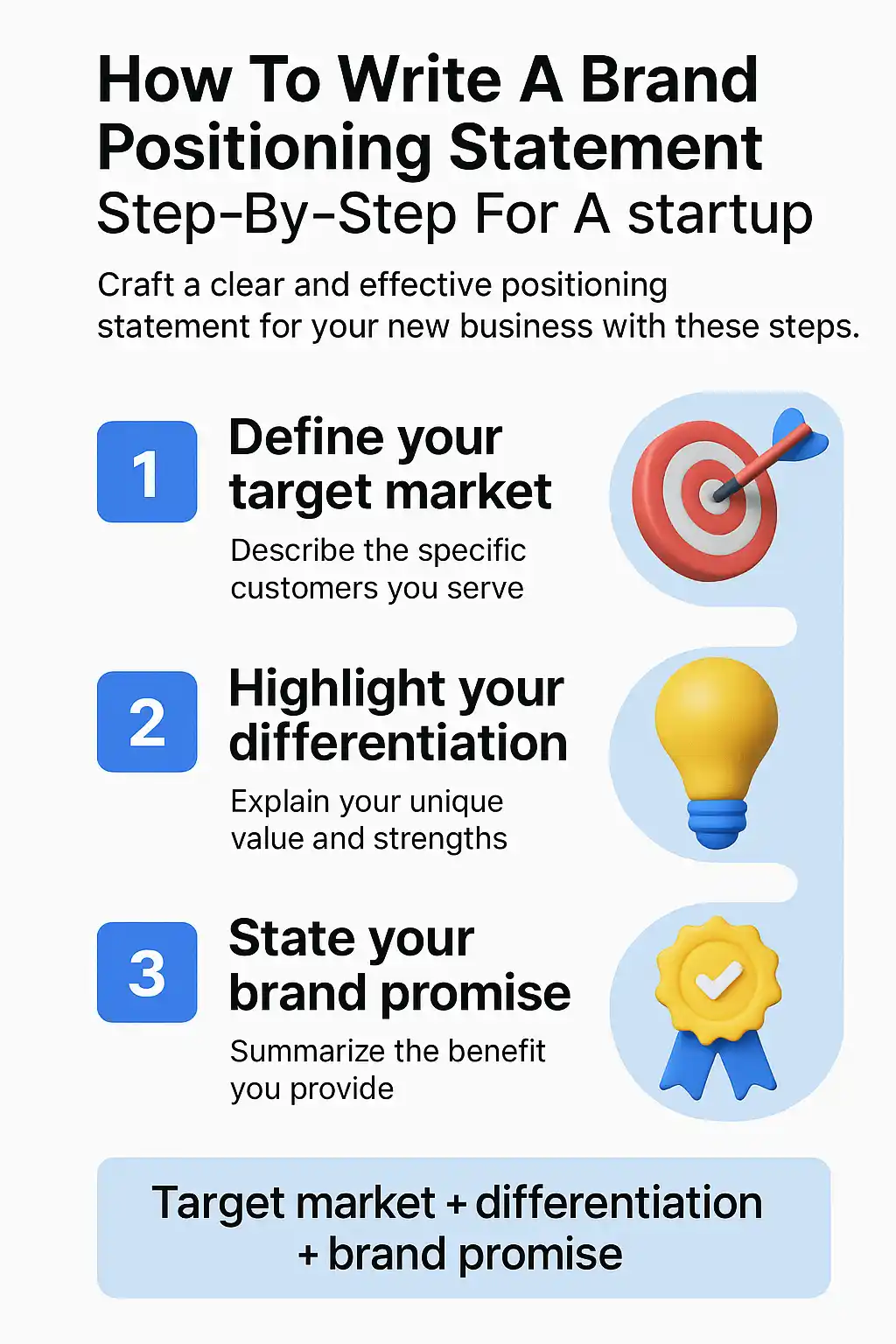 How To Write A Brand Positioning Statement
Step-By-Step For A startup

Craft a clear and effective positioning statement for your new business with these steps.

1

Define your target market

Describe the specific customers you serve

2

Highlight your differentiation

Explain your unique value and strengths

3

State your brand promise

Summarize the benefit you provide

Target market + differentiation + brand promise